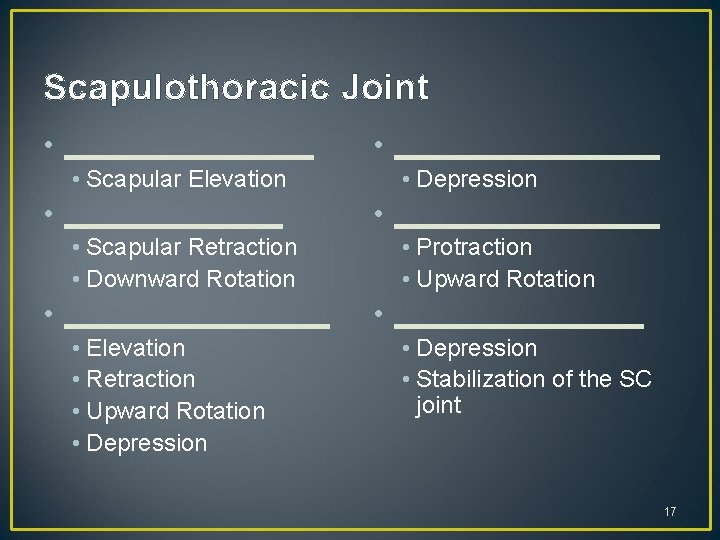 Scapulothoracic Joint

• ________________
  • Scapular Elevation
• ______________
  • Scapular Retraction
  • Downward Rotation
• _________________
  • Elevation
  • Retraction
  • Upward Rotation
  • Depression

• _________________
  • Depression
• _________________
  • Protraction
  • Upward Rotation
• ________________
  • Depression
  • Stabilization of the SC joint

17